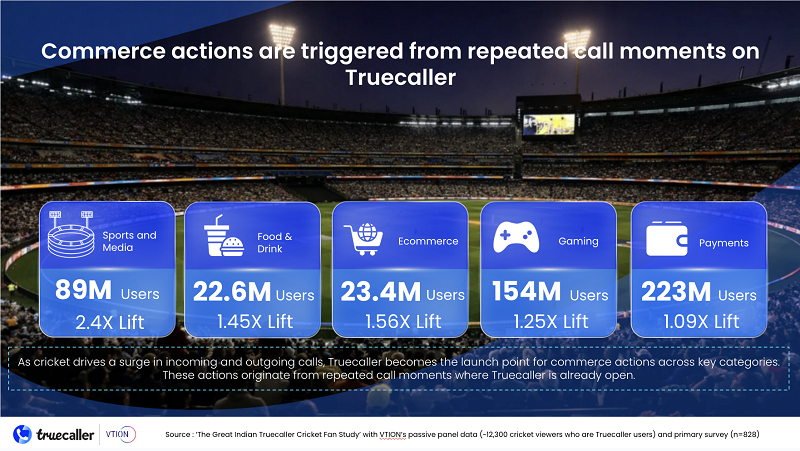 Commerce actions are triggered from repeated call moments on Truecaller

Sports and Media
89M Users
2.4X Lift

Food & Drink
22.6M Users
1.45X Lift

Ecommerce
23.4M Users
1.56X Lift

Gaming
154M Users
1.25X Lift

Payments
223M Users
1.09X Lift

As cricket drives a surge in incoming and outgoing calls, Truecaller becomes the launch point for commerce actions across key categories. These actions originate from repeated call moments where Truecaller is already open.

truecaller | VTION

Source : 'The Great Indian Truecaller Cricket Fan Study' with VTION's passive panel data (~12,300 cricket viewers who are Truecaller users) and primary survey (n=828)